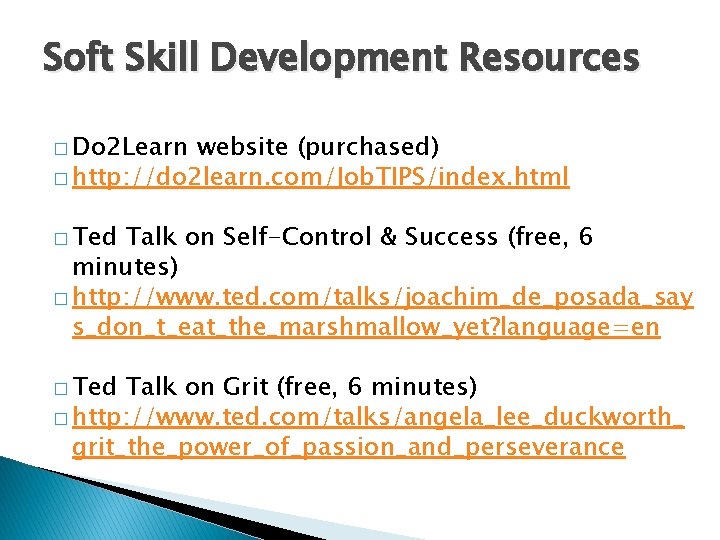 Soft Skill Development Resources

□ Do2Learn website (purchased)
□ http://do2learn.com/JobTIPS/index.html

□ Ted Talk on Self-Control & Success (free, 6 minutes)
□ http://www.ted.com/talks/joachim_de_posada_says_don_t_eat_the_marshmallow_yet?language=en

□ Ted Talk on Grit (free, 6 minutes)
□ http://www.ted.com/talks/angela_lee_duckworth_grit_the_power_of_passion_and_perseverance